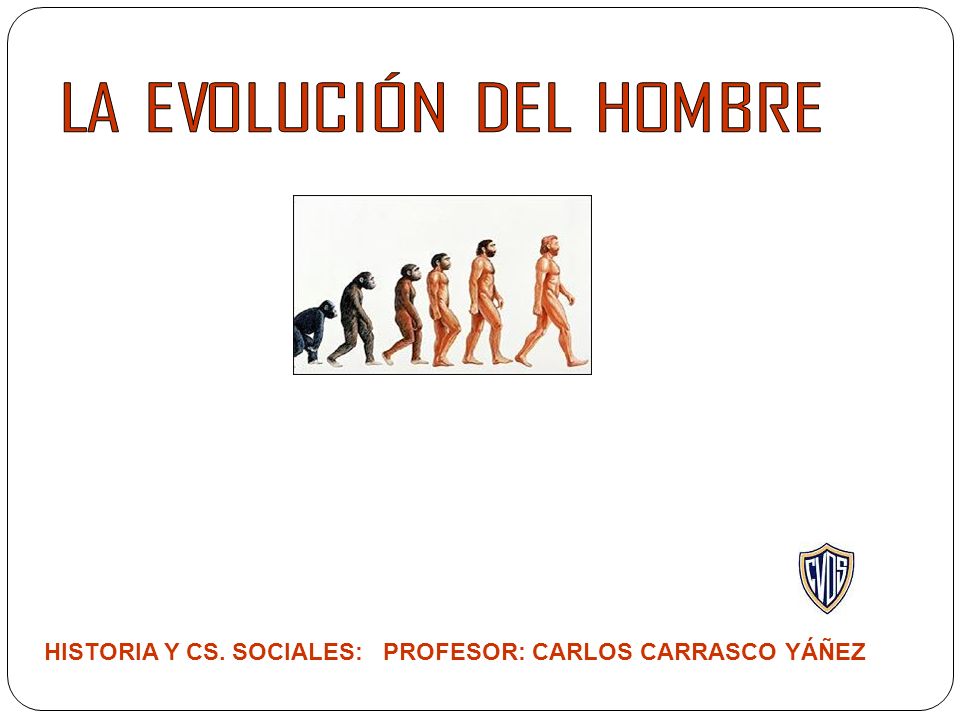 LA EVOLUCIÓN DEL HOMBRE

CVDS

HISTORIA Y CS. SOCIALES: PROFESOR: CARLOS CARRASCO YÁÑEZ